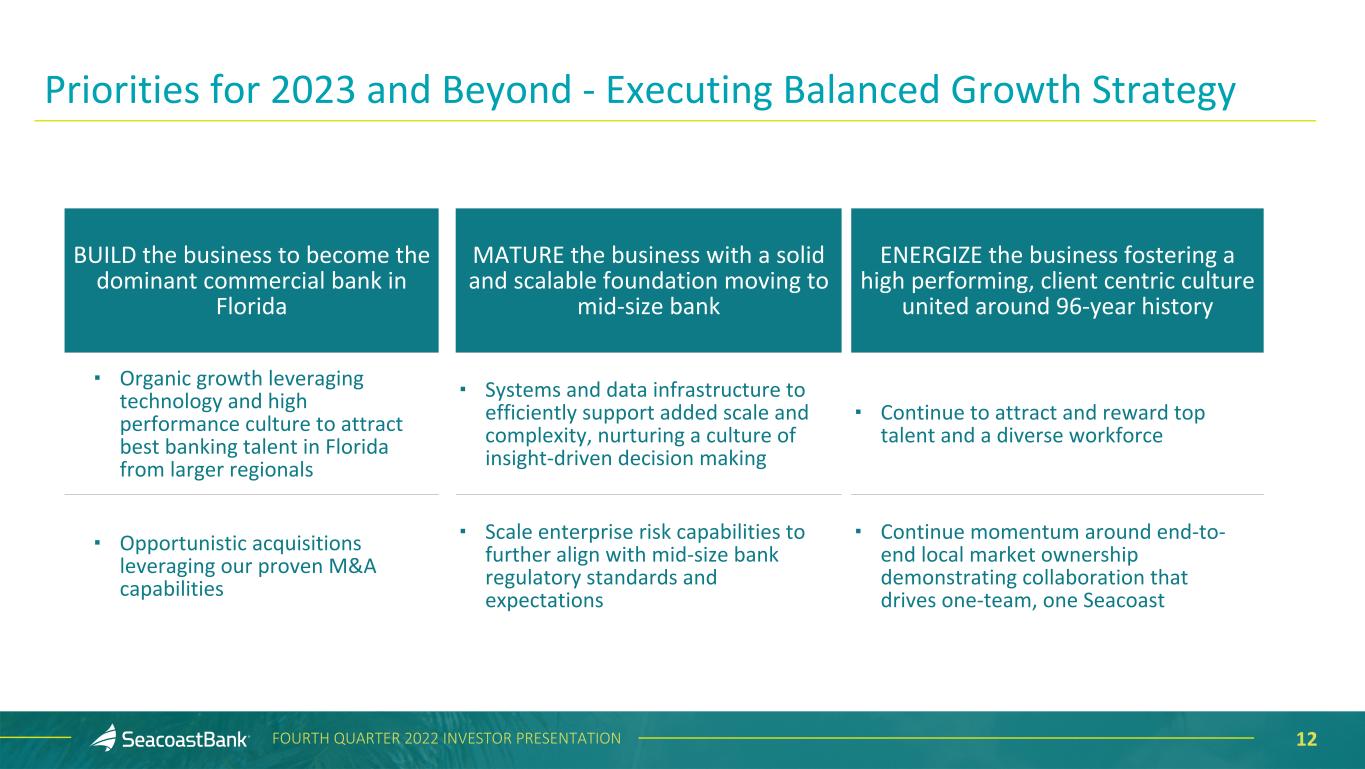 Priorities for 2023 and Beyond - Executing Balanced Growth Strategy

BUILD the business to become the dominant commercial bank in Florida

▪ Organic growth leveraging technology and high performance culture to attract best banking talent in Florida from larger regionals

▪ Opportunistic acquisitions leveraging our proven M&A capabilities

MATURE the business with a solid and scalable foundation moving to mid-size bank

▪ Systems and data infrastructure to efficiently support added scale and complexity, nurturing a culture of insight-driven decision making

▪ Scale enterprise risk capabilities to further align with mid-size bank regulatory standards and expectations

ENERGIZE the business fostering a high performing, client centric culture united around 96-year history

▪ Continue to attract and reward top talent and a diverse workforce

▪ Continue momentum around end-to-end local market ownership demonstrating collaboration that drives one-team, one Seacoast

SeacoastBank FOURTH QUARTER 2022 INVESTOR PRESENTATION 12